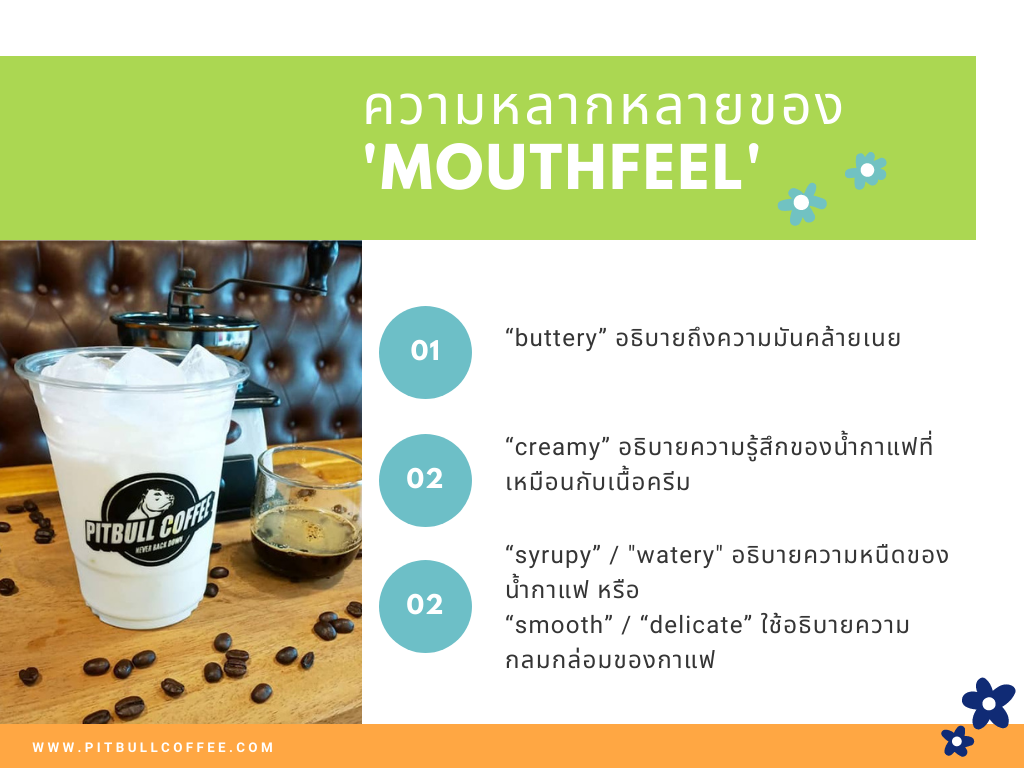 ความหลากหลายของ
'MOUTHFEEL'

PITBULL COFFEE
NEVER BACK DOWN

01
“buttery” อธิบายถึงความมันคล้ายเนย

02
“creamy” อธิบายความรู้สึกของน้ำกาแฟที่เหมือนกับเนื้อครีม

02
“syrupy” / "watery" อธิบายความหนืดของน้ำกาแฟ หรือ
“smooth” / “delicate” ใช้อธิบายความกลมกล่อมของกาแฟ

WWW.PITBULLCOFFEE.COM